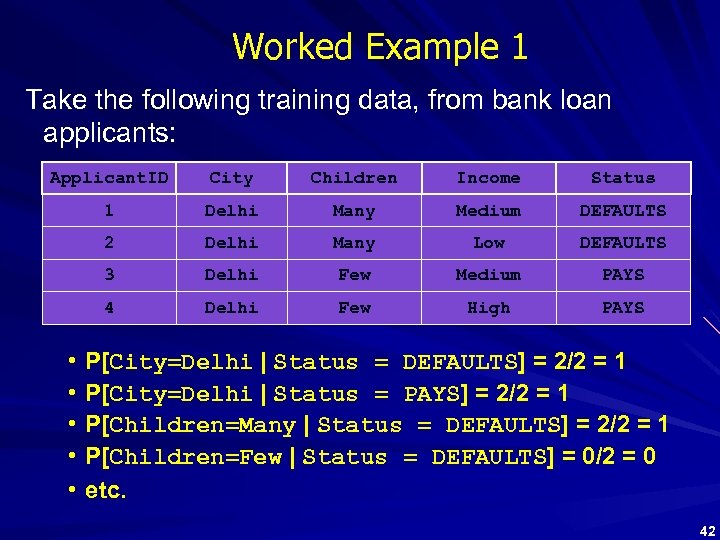 Worked Example 1

Take the following training data, from bank loan applicants:

| ApplicantID | City | Children | Income | Status |
|---|---|---|---|---|
| 1 | Delhi | Many | Medium | DEFAULTS |
| 2 | Delhi | Many | Low | DEFAULTS |
| 3 | Delhi | Few | Medium | PAYS |
| 4 | Delhi | Few | High | PAYS |

• P[City=Delhi | Status = DEFAULTS] = 2/2 = 1
• P[City=Delhi | Status = PAYS] = 2/2 = 1
• P[Children=Many | Status = DEFAULTS] = 2/2 = 1
• P[Children=Few | Status = DEFAULTS] = 0/2 = 0
• etc.

42